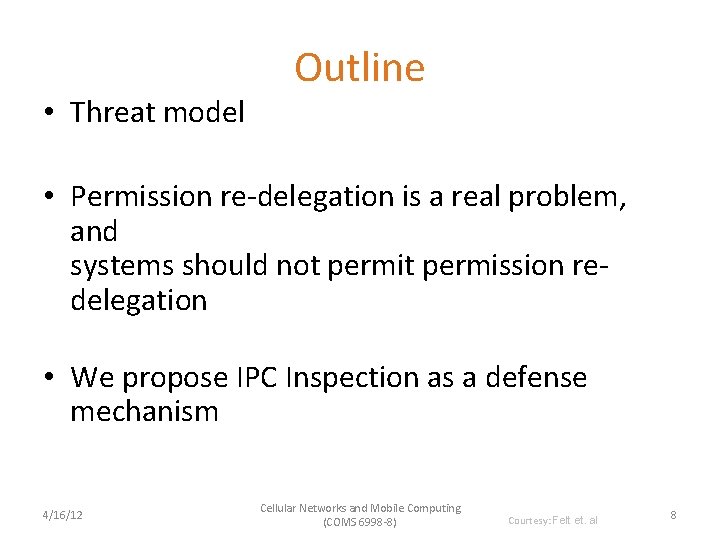 Outline

• Threat model

• Permission re-delegation is a real problem, and
systems should not permit permission re-delegation

• We propose IPC Inspection as a defense mechanism

4/16/12

Cellular Networks and Mobile Computing (COMS 6998-8)

Courtesy: Felt et. al

8